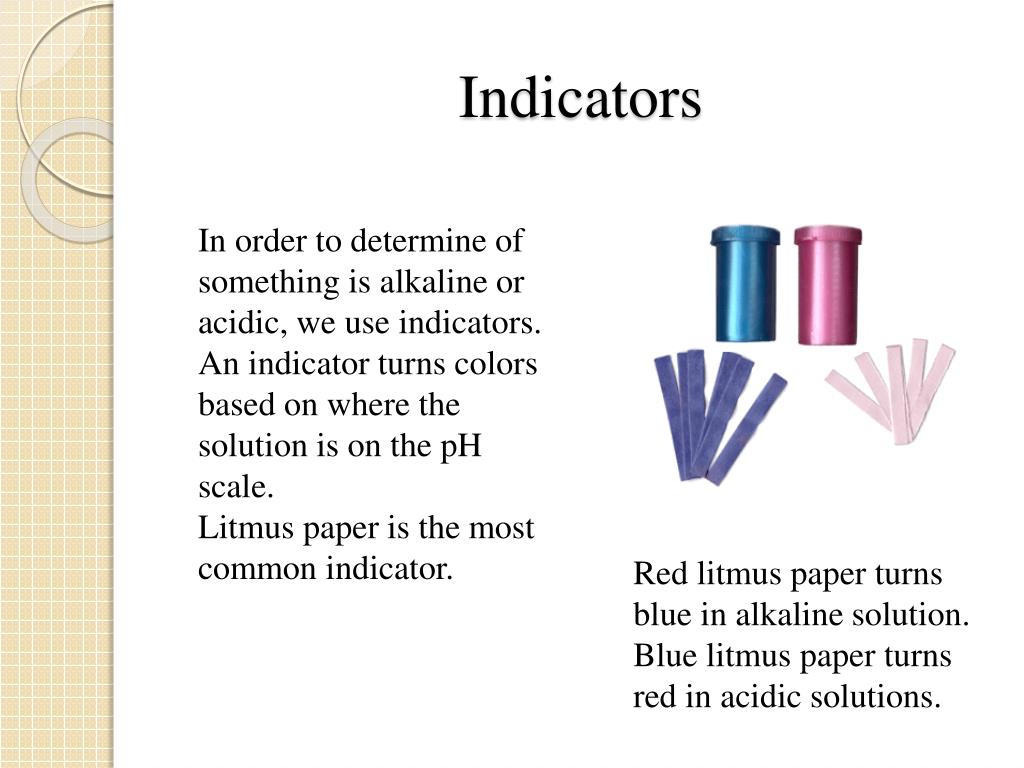 Indicators

In order to determine of something is alkaline or acidic, we use indicators. An indicator turns colors based on where the solution is on the pH scale.
Litmus paper is the most common indicator.

Red litmus paper turns blue in alkaline solution. Blue litmus paper turns red in acidic solutions.